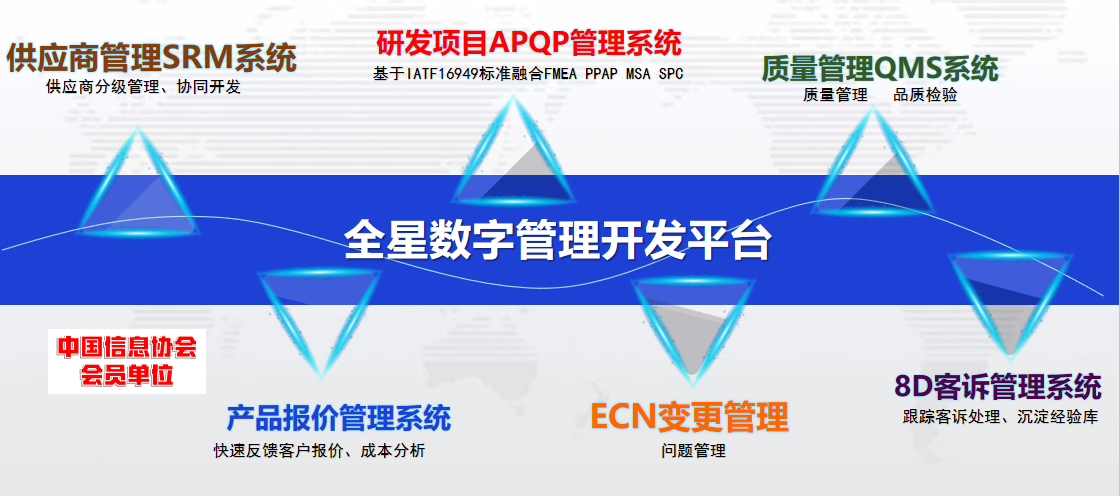 供应商管理SRM系统
供应商分级管理、协同开发

研发项目APQP管理系统
基于IATF16949标准融合FMEA PPAP MSA SPC

质量管理QMS系统
质量管理 品质检验

全星数字管理开发平台

中国信息协会
会员单位

产品报价管理系统
快速反馈客户报价、成本分析

ECN变更管理
问题管理

8D客诉管理系统
跟踪客诉处理、沉淀经验库